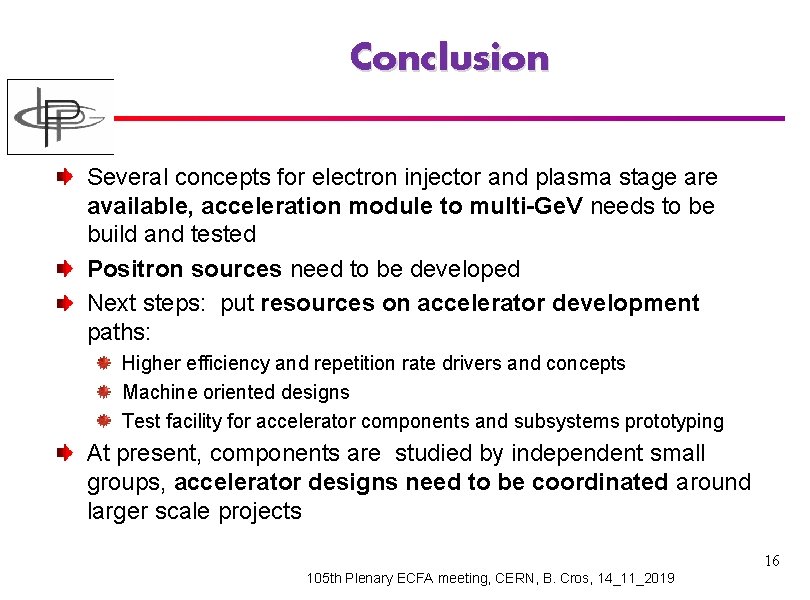 Conclusion

Several concepts for electron injector and plasma stage are available, acceleration module to multi-GeV needs to be build and tested

Positron sources need to be developed

Next steps: put resources on accelerator development paths:

Higher efficiency and repetition rate drivers and concepts

Machine oriented designs

Test facility for accelerator components and subsystems prototyping

At present, components are studied by independent small groups, accelerator designs need to be coordinated around larger scale projects

16

105th Plenary ECFA meeting, CERN, B. Cros, 14_11_2019